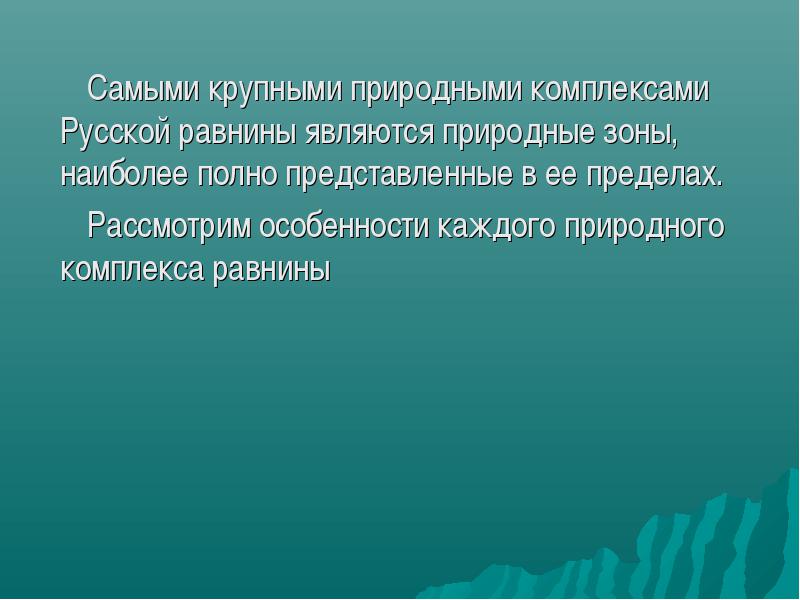 Самыми крупными природными комплексами Русской равнины являются природные зоны, наиболее полно представленные в ее пределах.

Рассмотрим особенности каждого природного комплекса равнины